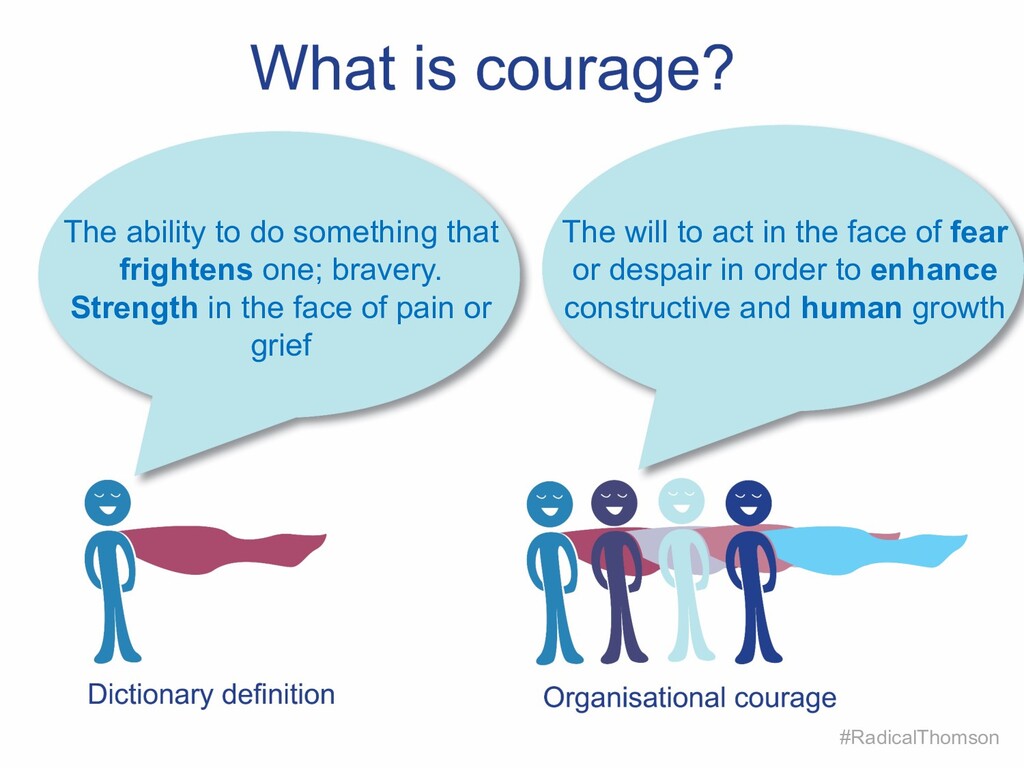 What is courage?

The ability to do something that frightens one; bravery. Strength in the face of pain or grief

The will to act in the face of fear or despair in order to enhance constructive and human growth

Dictionary definition

Organisational courage

#RadicalThomson